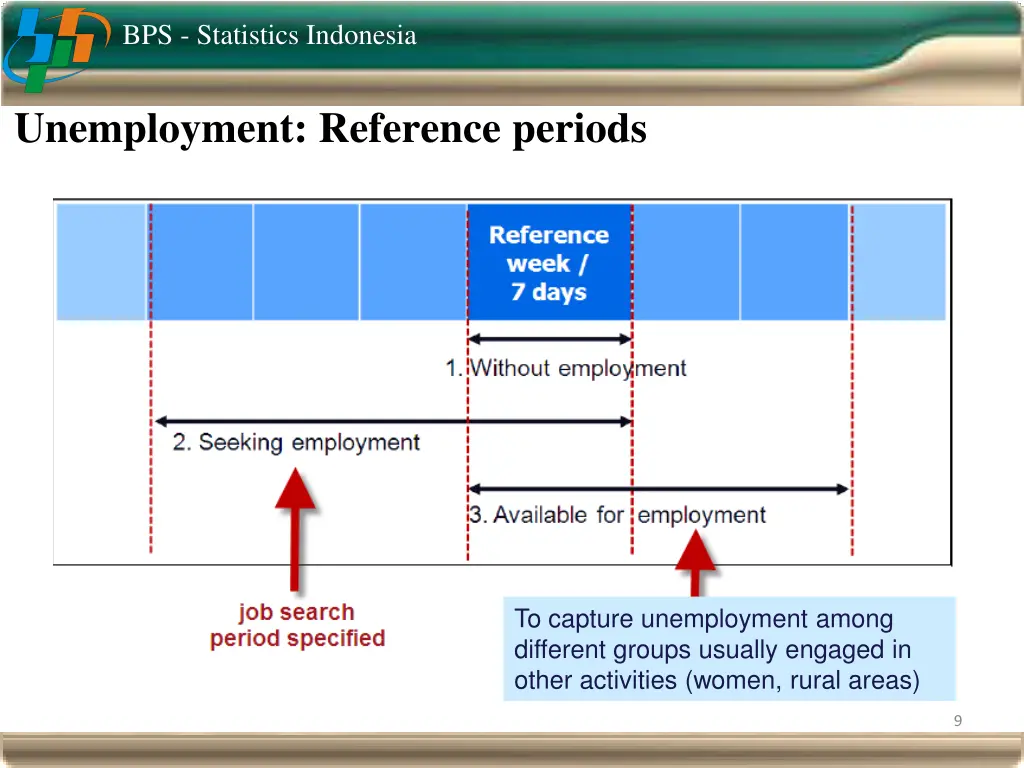 BPS - Statistics Indonesia

Unemployment: Reference periods

Reference week / 7 days

1. Without employment

2. Seeking employment

3. Available for employment

job search period specified

To capture unemployment among different groups usually engaged in other activities (women, rural areas)

9